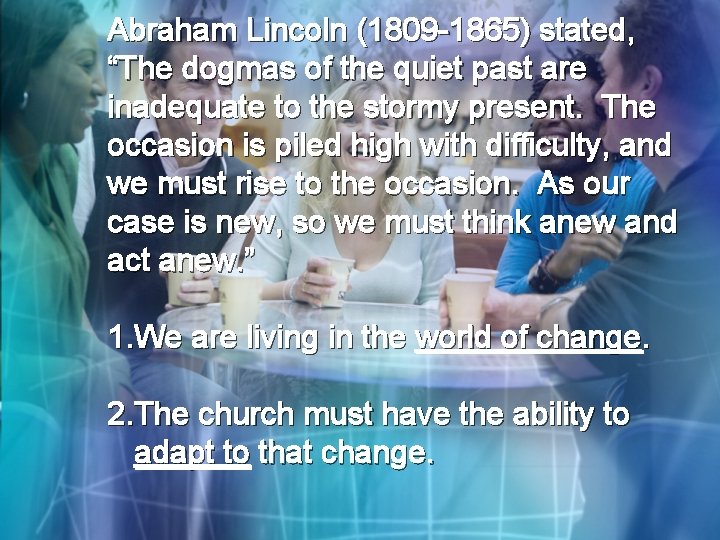 Abraham Lincoln (1809-1865) stated, “The dogmas of the quiet past are inadequate to the stormy present. The occasion is piled high with difficulty, and we must rise to the occasion. As our case is new, so we must think anew and act anew.”

1.We are living in the world of change.

2.The church must have the ability to adapt to that change.